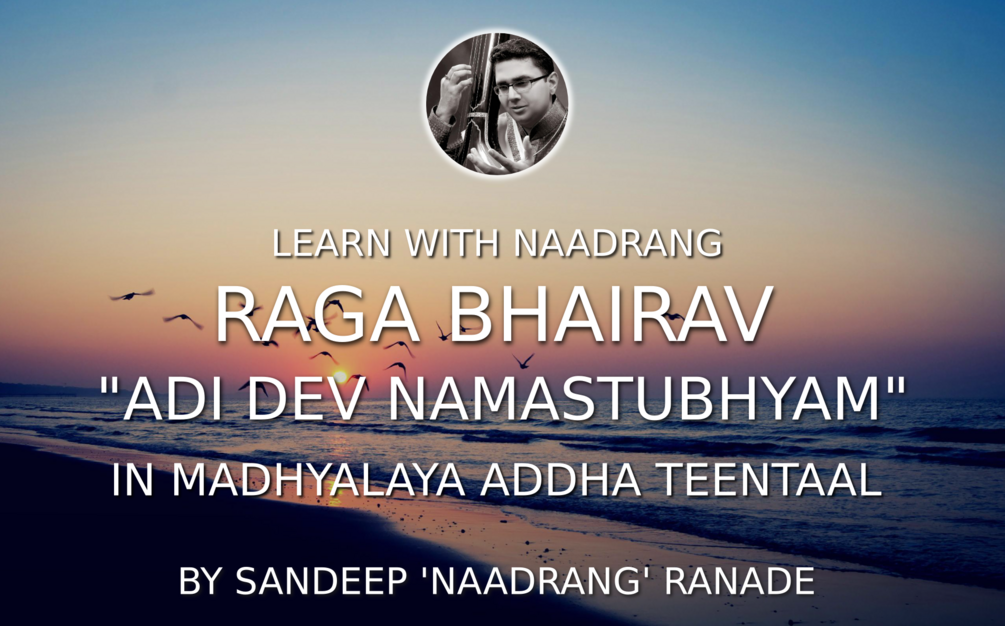 LEARN WITH NAADRANG

RAGA BHAIRAV

"ADI DEV NAMASTUBHYAM"

IN MADHYALAYA ADDHA TEENTAAL

BY SANDEEP 'NAADRANG' RANADE